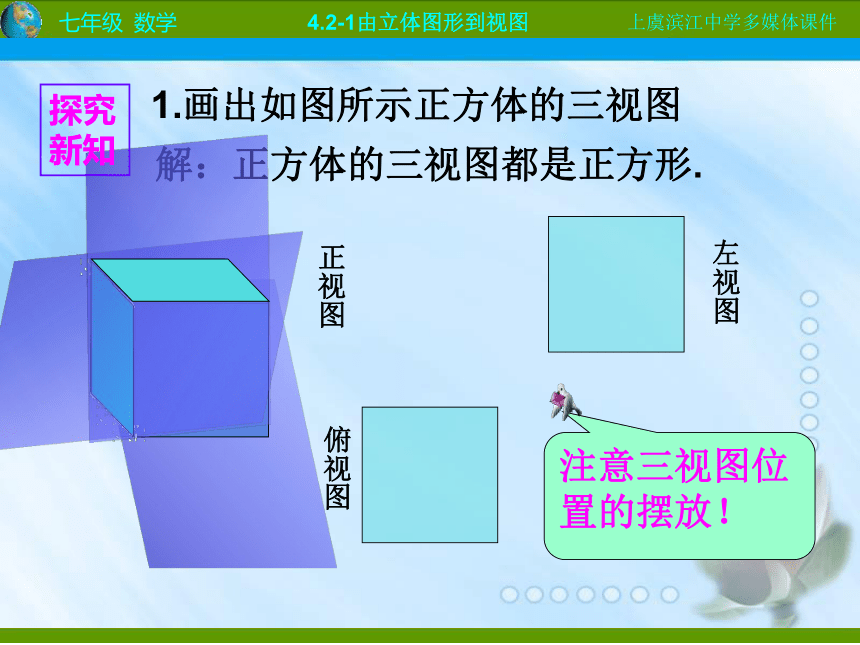 七年级 数学　4.2-1由立体图形到视图　上虞滨江中学多媒体课件

探究新知

1.画出如图所示正方体的三视图

解：正方体的三视图都是正方形.

正视图

左视图

俯视图

注意三视图位置的摆放！